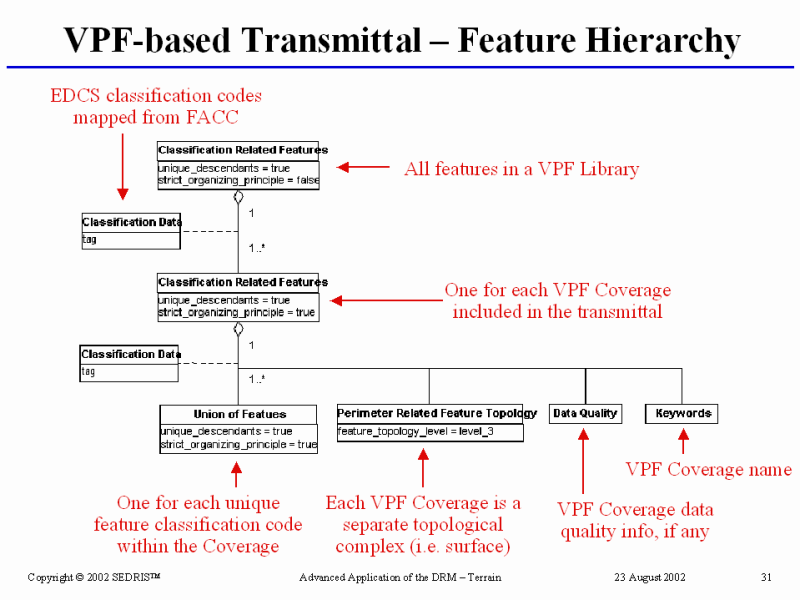 VPF-based Transmittal – Feature Hierarchy

EDCS classification codes mapped from FACC

Classification Related Features
unique_descendants = true
strict_organizing_principle = false

All features in a VPF Library

Classification Data
tag

1

1..*

Classification Related Features
unique_descendants = true
strict_organizing_principle = true

One for each VPF Coverage included in the transmittal

Classification Data
tag

1

1..*

Union of Featues
unique_descendants = true
strict_organizing_principle = true

Perimeter Related Feature Topology
feature_topology_level = level_3

Data Quality

Keywords

VPF Coverage name

One for each unique feature classification code within the Coverage

Each VPF Coverage is a separate topological complex (i.e. surface)

VPF Coverage data quality info, if any

Copyright © 2002 SEDRIS™

Advanced Application of the DRM – Terrain

23 August 2002

31